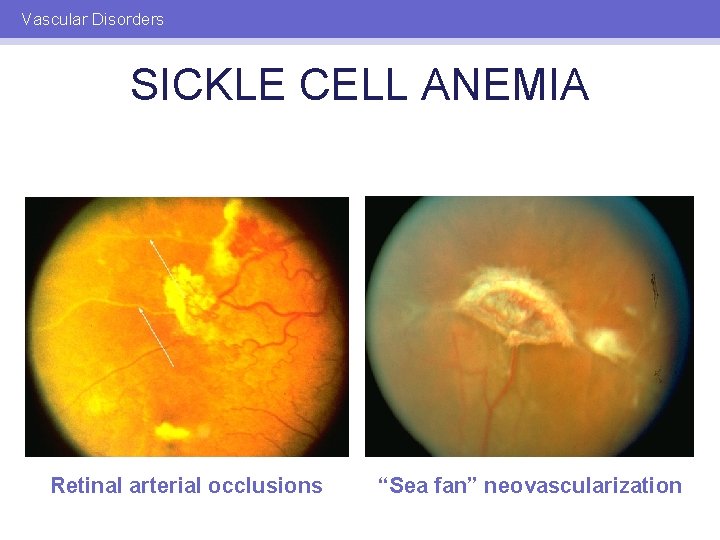 Vascular Disorders

SICKLE CELL ANEMIA

Retinal arterial occlusions

“Sea fan” neovascularization